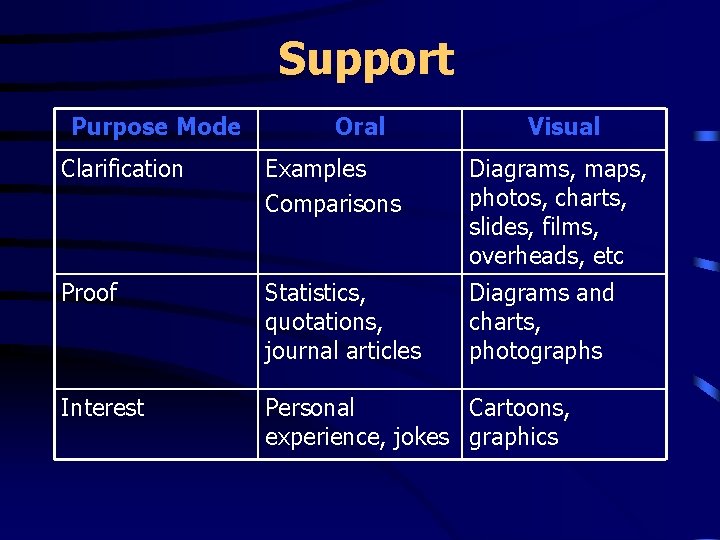 Support

| Purpose Mode | Oral | Visual |
|---|---|---|
| Clarification | Examples Comparisons | Diagrams, maps, photos, charts, slides, films, overheads, etc |
| Proof | Statistics, quotations, journal articles | Diagrams and charts, photographs |
| Interest | Personal experience, jokes | Cartoons, graphics |